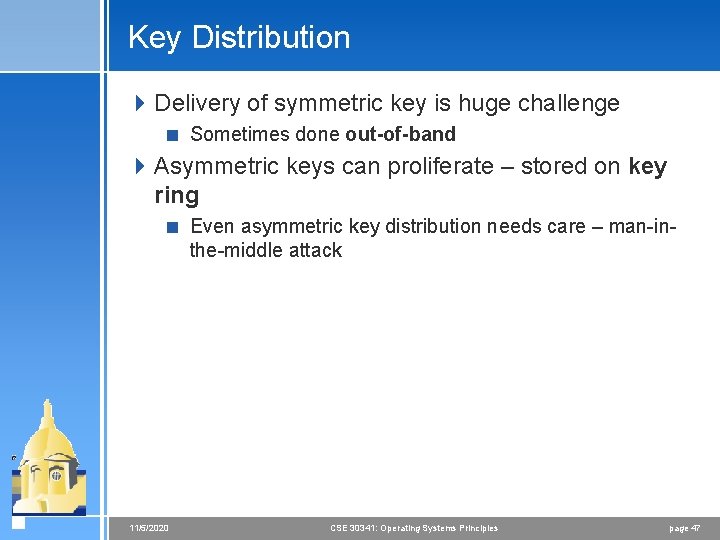 Key Distribution

Delivery of symmetric key is huge challenge

Sometimes done out-of-band

Asymmetric keys can proliferate – stored on key ring

Even asymmetric key distribution needs care – man-in-the-middle attack

11/5/2020 CSE 30341: Operating Systems Principles page 47